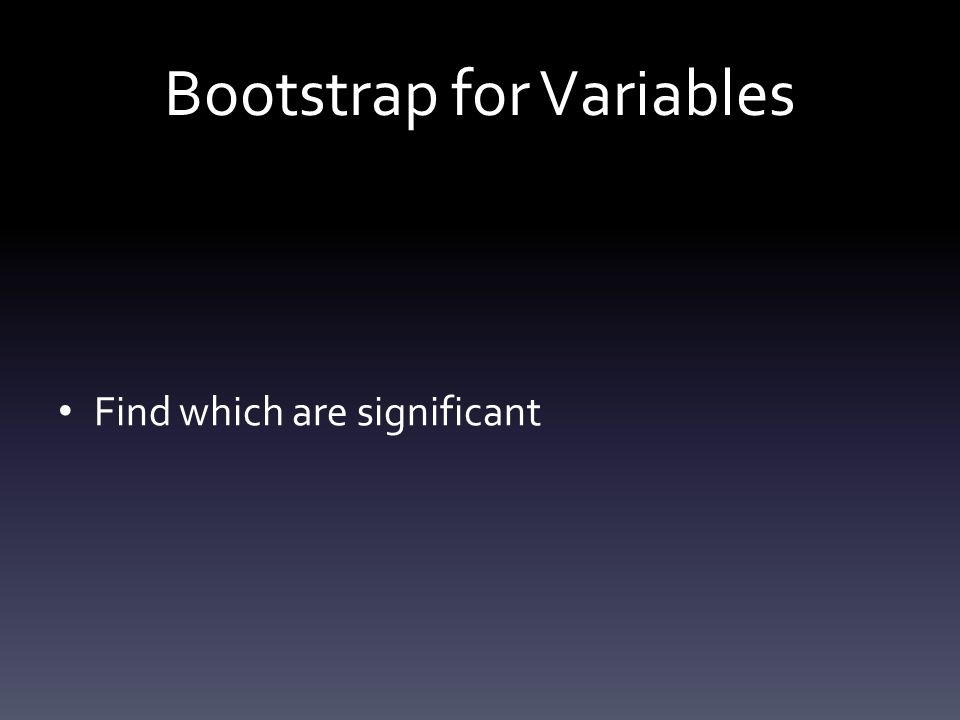 Bootstrap for Variables

• Find which are significant